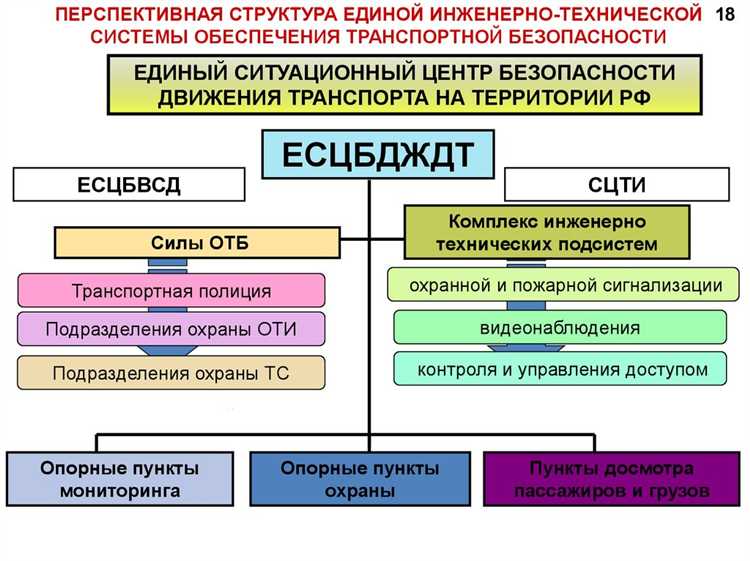 ПЕРСПЕКТИВНАЯ СТРУКТУРА ЕДИНОЙ ИНЖЕНЕРНО-ТЕХНИЧЕСКОЙ СИСТЕМЫ ОБЕСПЕЧЕНИЯ ТРАНСПОРТНОЙ БЕЗОПАСНОСТИ

18

ЕДИНЫЙ СИТУАЦИОННЫЙ ЦЕНТР БЕЗОПАСНОСТИ ДВИЖЕНИЯ ТРАНСПОРТА НА ТЕРРИТОРИИ РФ

ЕСЦБДЖДТ

ЕСЦБВСД

СЦТИ

Силы ОТБ

Транспортная полиция

Подразделения охраны ОТИ

Подразделения охраны ТС

Комплекс инженерно технических подсистем

охранной и пожарной сигнализации

видеонаблюдения

контроля и управления доступом

Опорные пункты мониторинга

Опорные пункты охраны

Пункты досмотра пассажиров и грузов